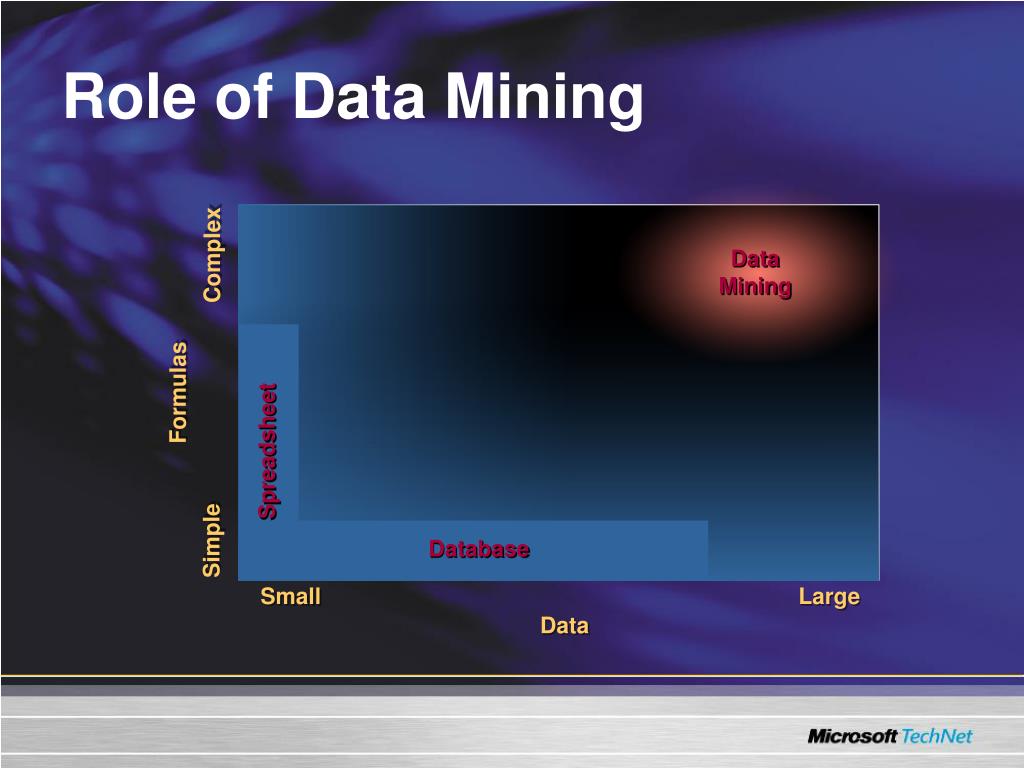 Role of Data Mining

Complex

Formulas

Simple

Data Mining

Spreadsheet

Database

Small

Large

Data

Microsoft TechNet